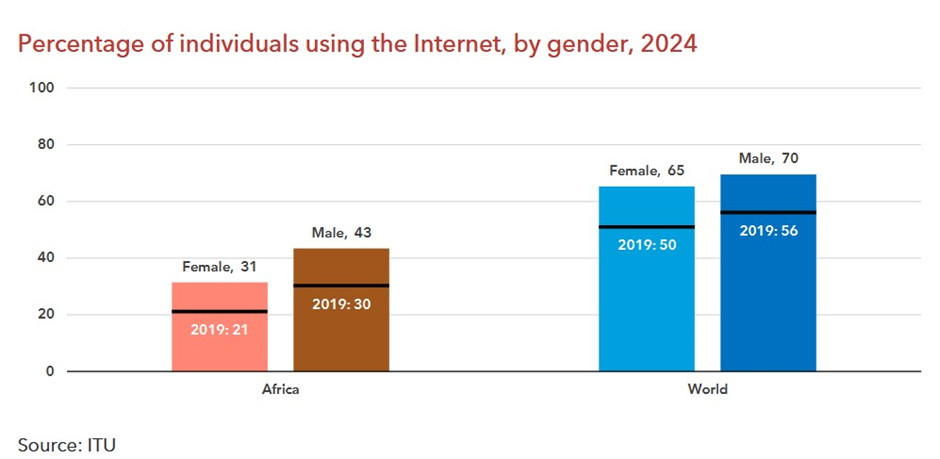 Percentage of individuals using the Internet, by gender, 2024

100
80
60
40
20
0

Female, 31
2019: 21
Male, 43
2019: 30
Female, 65
2019: 50
Male, 70
2019: 56

Africa
World

Source: ITU